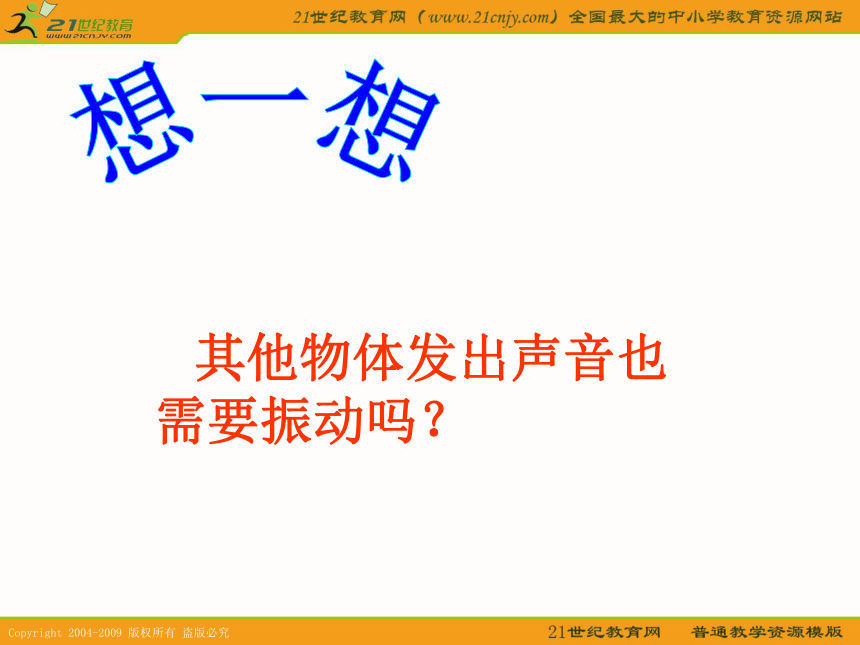 21世纪教育
www.21cnjy.com

21世纪教育网（www.21cnjy.com）全国最大的中小学教育资源网站

想一想

其他物体发出声音也需要振动吗？

Copyright 2004-2009 版权所有 盗版必究

21世纪教育网　普通教学资源模版